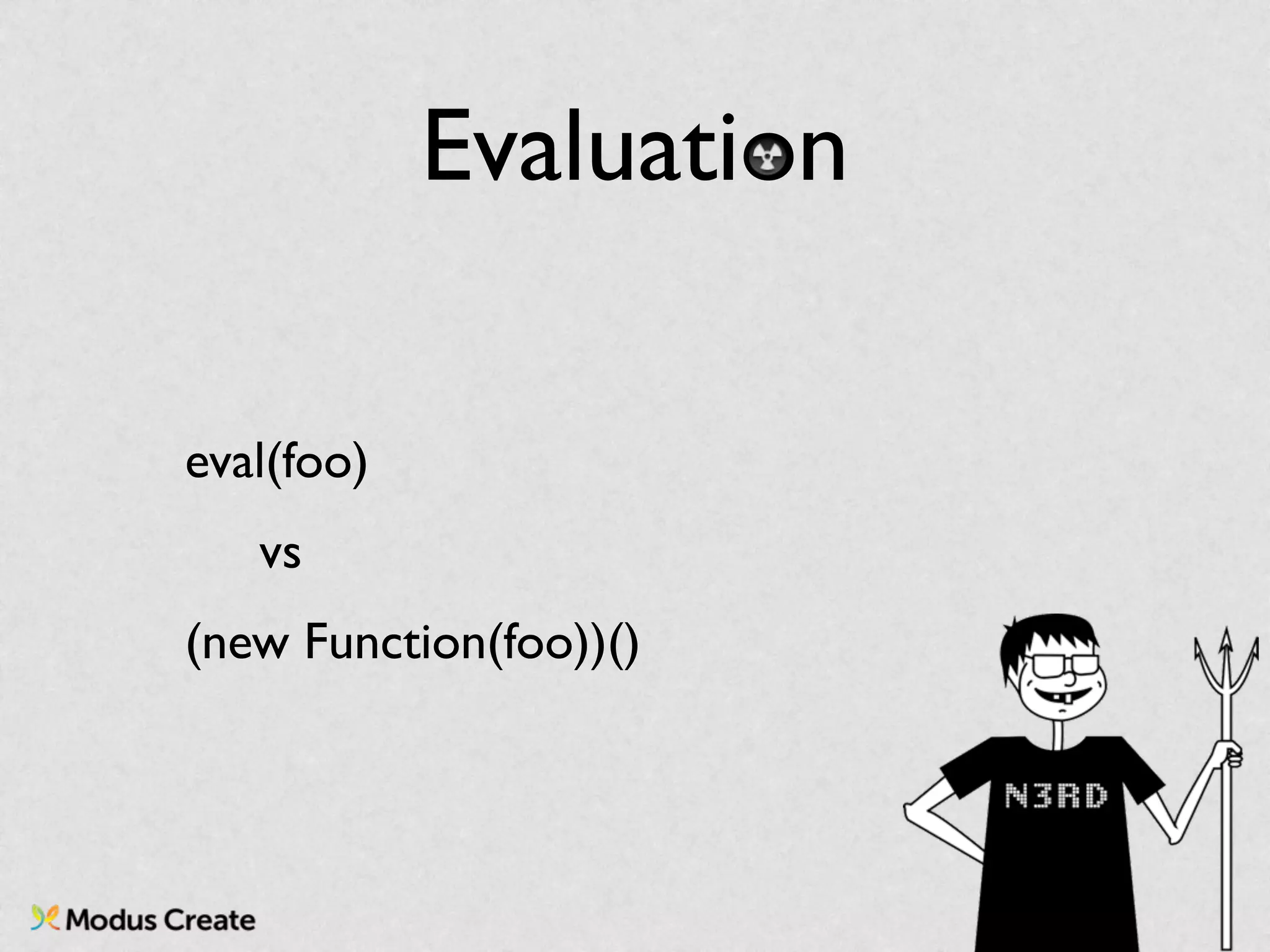 Evaluation

eval(foo)

vs

(new Function(foo))()

N3RD

Modus Create